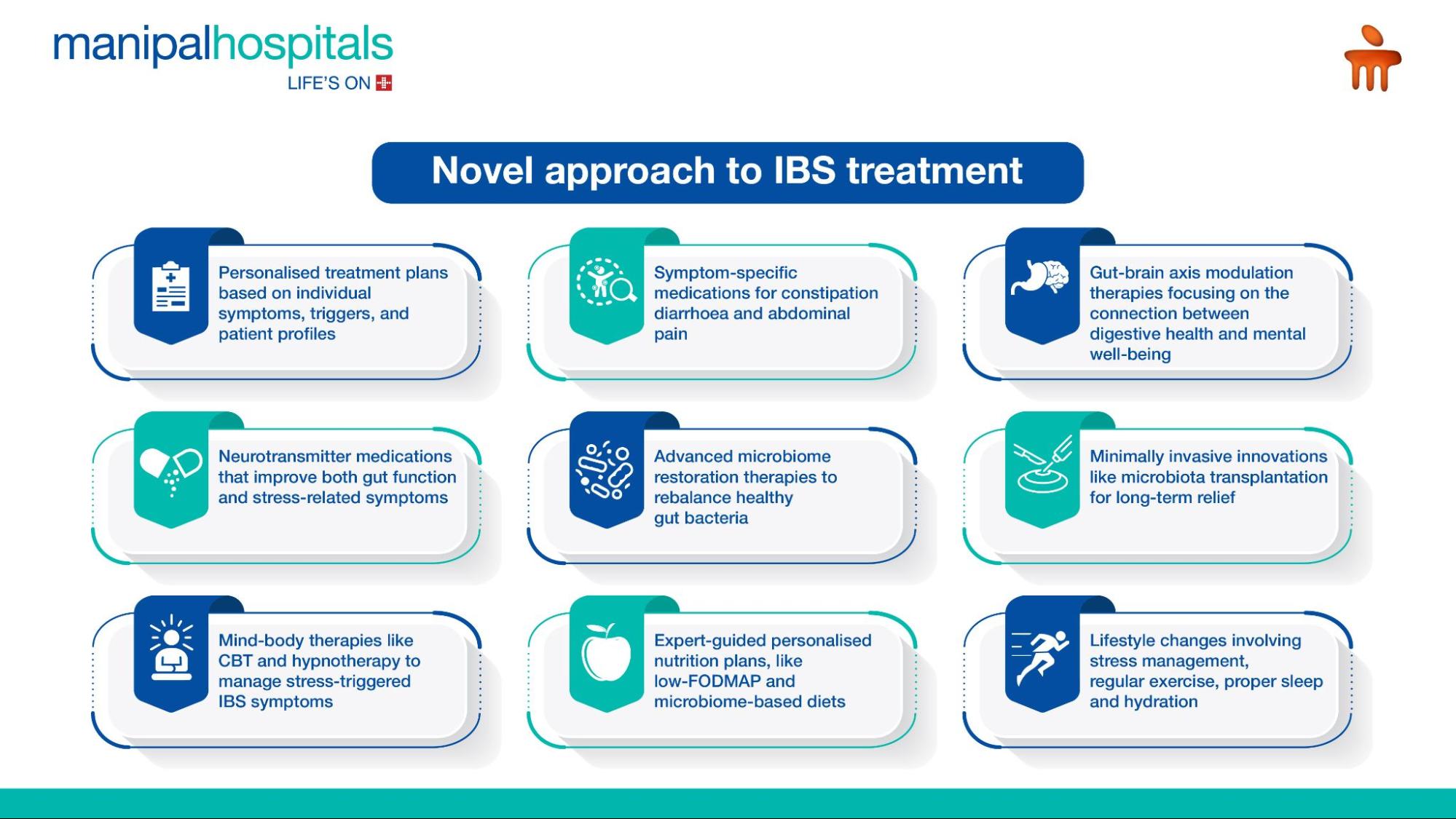 manipalhospitals
LIFE'S ON

Novel approach to IBS treatment

Personalised treatment plans based on individual symptoms, triggers, and patient profiles

Symptom-specific medications for constipation diarrhoea and abdominal pain

Gut-brain axis modulation therapies focusing on the connection between digestive health and mental well-being

Neurotransmitter medications that improve both gut function and stress-related symptoms

Advanced microbiome restoration therapies to rebalance healthy gut bacteria

Minimally invasive innovations like microbiota transplantation for long-term relief

Mind-body therapies like CBT and hypnotherapy to manage stress-triggered IBS symptoms

Expert-guided personalised nutrition plans, like low-FODMAP and microbiome-based diets

Lifestyle changes involving stress management, regular exercise, proper sleep and hydration